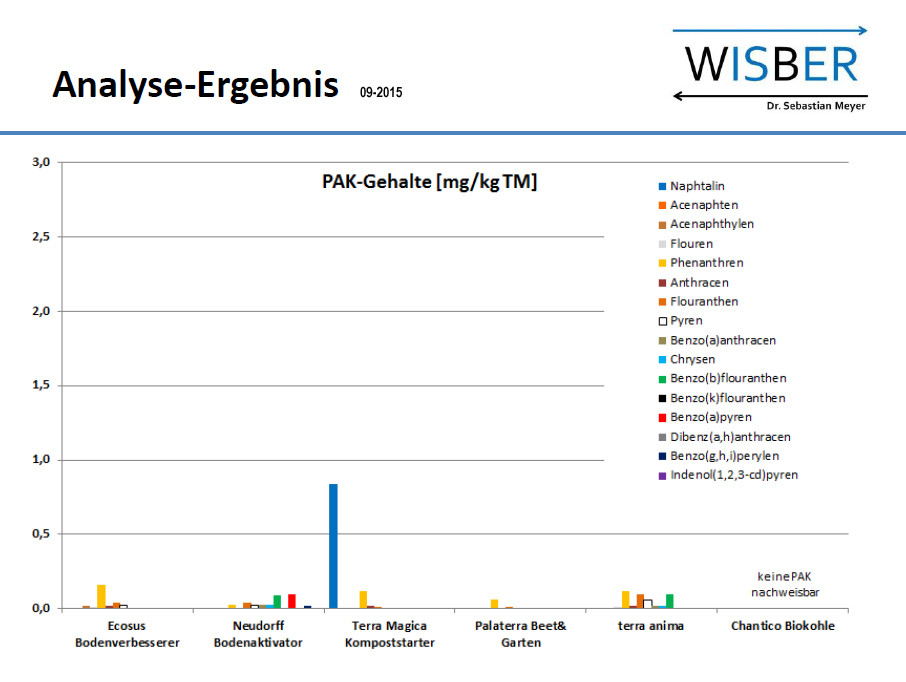 Analyse-Ergebnis 09-2015

WISBER
Dr. Sebastian Meyer

PAK-Gehalte [mg/kg TM]

3,0
2,5
2,0
1,5
1,0
0,5
0,0

Naphtalin
Acenaphten
Acenaphthylen
Flouren
Phenanthren
Anthracen
Flouranthen
Pyren
Benzo(a)anthracen
Chrysen
Benzo(b)flouranthen
Benzo(k)flouranthen
Benzo(a)pyren
Dibenz(a,h)anthracen
Benzo(g,h,i)perylen
Indenol(1,2,3-cd)pyren

keine PAK nachweisbar

Ecosus Bodenverbesserer
Neudorff Bodenaktivator
Terra Magica Kompoststarter
Palaterra Beet& Garten
terra anima
Chantico Biokohle